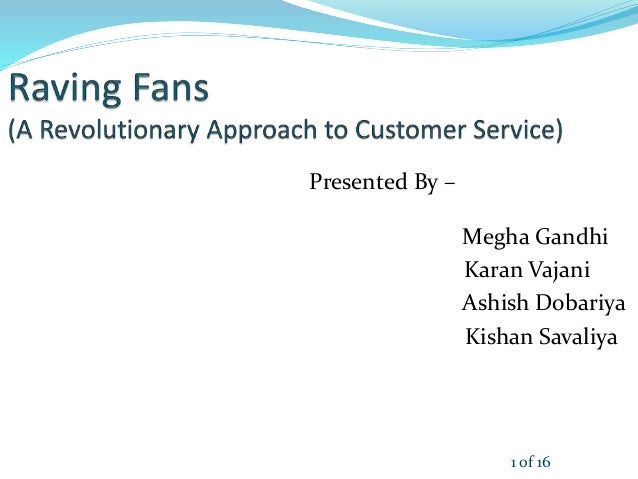 Raving Fans
(A Revolutionary Approach to Customer Service)

Presented By –

Megha Gandhi
Karan Vajani
Ashish Dobariya
Kishan Savaliya

1 of 16